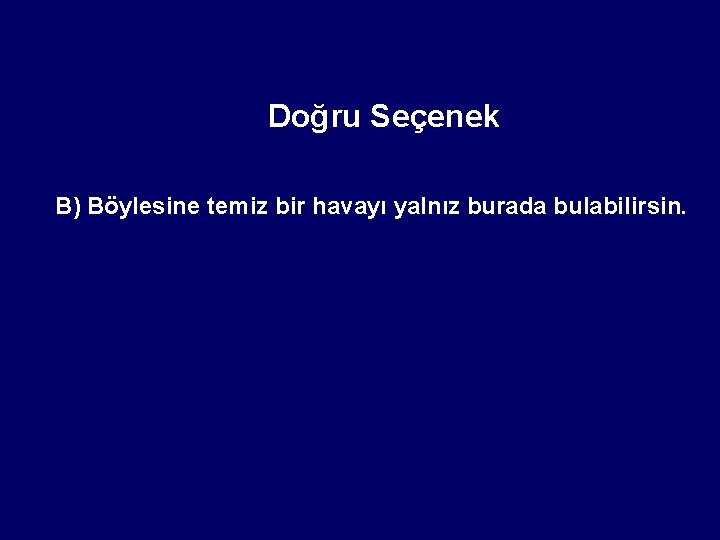 Doğru Seçenek

B) Böylesine temiz bir havayı yalnız burada bulabilirsin.